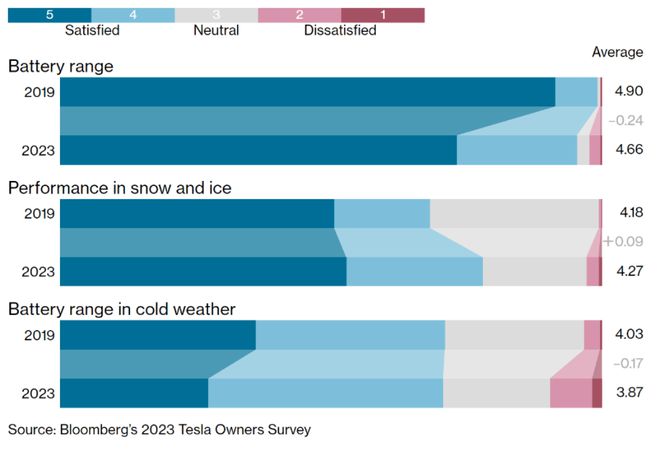 5 4 3 2 1
Satisfied Neutral Dissatisfied

Average

Battery range

2019 4.90
−0.24
2023 4.66

Performance in snow and ice

2019 4.18
+0.09
2023 4.27

Battery range in cold weather

2019 4.03
−0.17
2023 3.87

Source: Bloomberg's 2023 Tesla Owners Survey